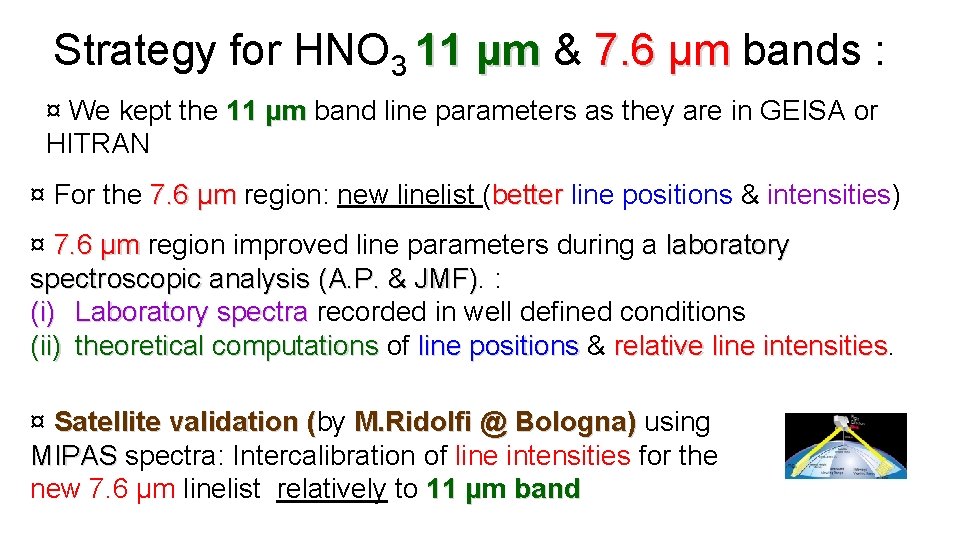 Strategy for $HNO_3$ 11 µm & 7.6 µm bands :

¤ We kept the 11 µm band line parameters as they are in GEISA or HITRAN

¤ For the 7.6 µm region: new linelist (better line positions & intensities)

¤ 7.6 µm region improved line parameters during a laboratory spectroscopic analysis (A.P. & JMF). :
(i) Laboratory spectra recorded in well defined conditions
(ii) theoretical computations of line positions & relative line intensities.

¤ Satellite validation (by M.Ridolfi @ Bologna) using MIPAS spectra: Intercalibration of line intensities for the new 7.6 µm linelist relatively to 11 µm band